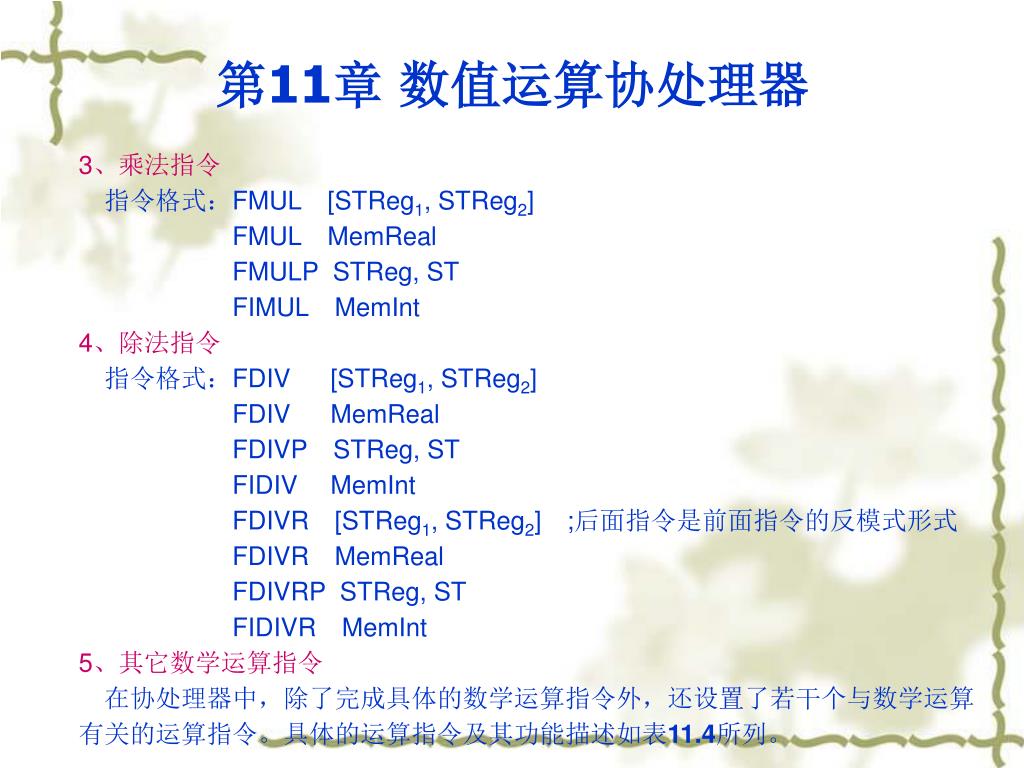 第11章 数值运算协处理器

3、乘法指令
指令格式：FMUL [STReg$_1$, STReg$_2$]
FMUL MemReal
FMULP STReg, ST
FIMUL MemInt

4、除法指令
指令格式：FDIV [STReg$_1$, STReg$_2$]
FDIV MemReal
FDIVP STReg, ST
FIDIV MemInt
FDIVR [STReg$_1$, STReg$_2$] ;后面指令是前面指令的反模式形式
FDIVR MemReal
FDIVRP STReg, ST
FIDIVR MemInt

5、其它数学运算指令
在协处理器中，除了完成具体的数学运算指令外，还设置了若干个与数学运算有关的运算指令。具体的运算指令及其功能描述如表11.4所列。